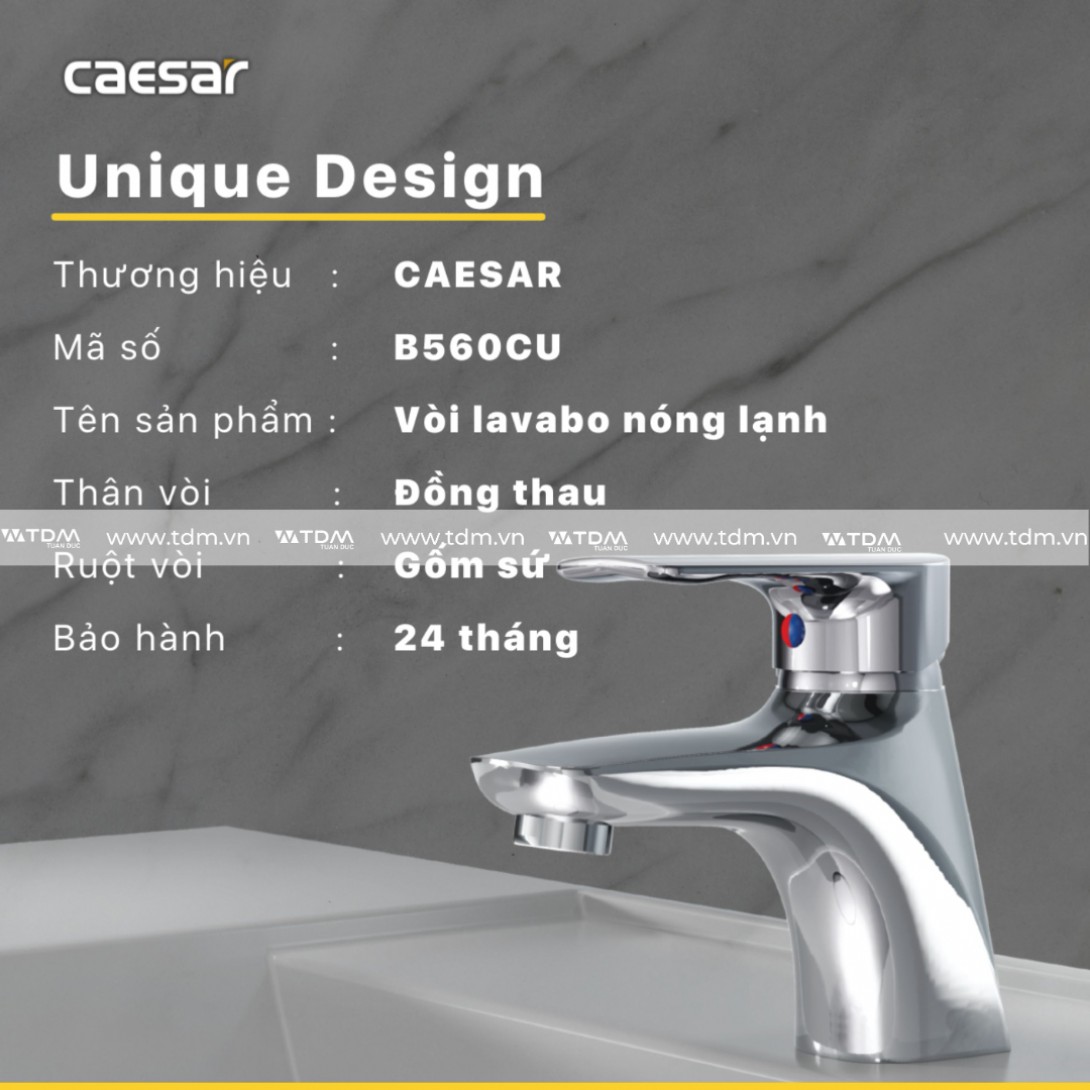 caesar

Unique Design

Thương hiệu : CAESAR

Mã số : B560CU

Tên sản phẩm : Vòi lavabo nóng lạnh

Thân vòi : Đồng thau

TDM TUAN DUC www.tdm.vn TDM TUAN DUC www.tdm.vn TDM TUAN DUC www.tdm.vn TDM TUAN DUC www.tdm.vn

Ruột vòi : Gốm sứ

Bảo hành : 24 tháng